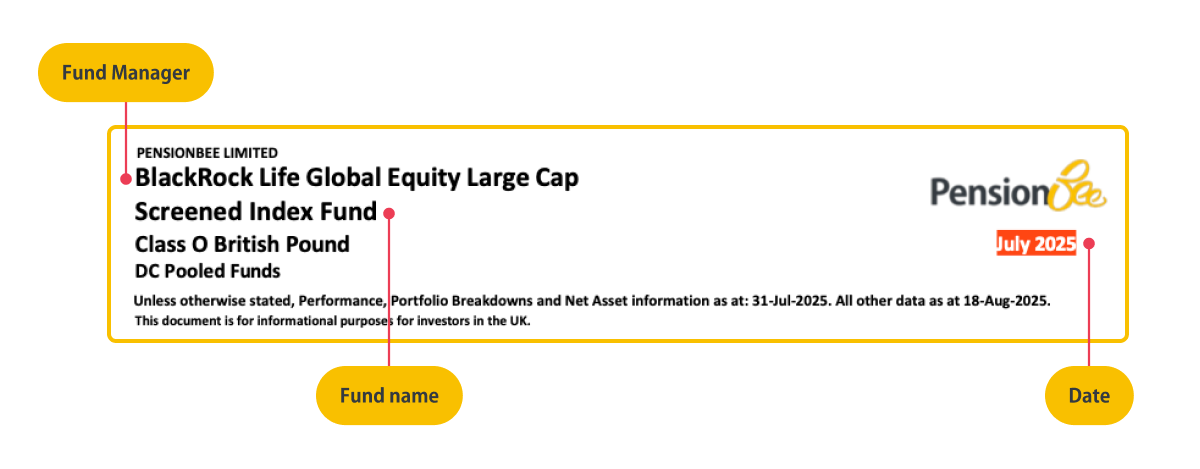 Fund Manager

PENSIONBEE LIMITED
BlackRock Life Global Equity Large Cap Screened Index Fund
Class O British Pound
DC Pooled Funds

PensionBee

July 2025

Unless otherwise stated, Performance, Portfolio Breakdowns and Net Asset information as at: 31-Jul-2025. All other data as at 18-Aug-2025.
This document is for informational purposes for investors in the UK.

Fund name

Date